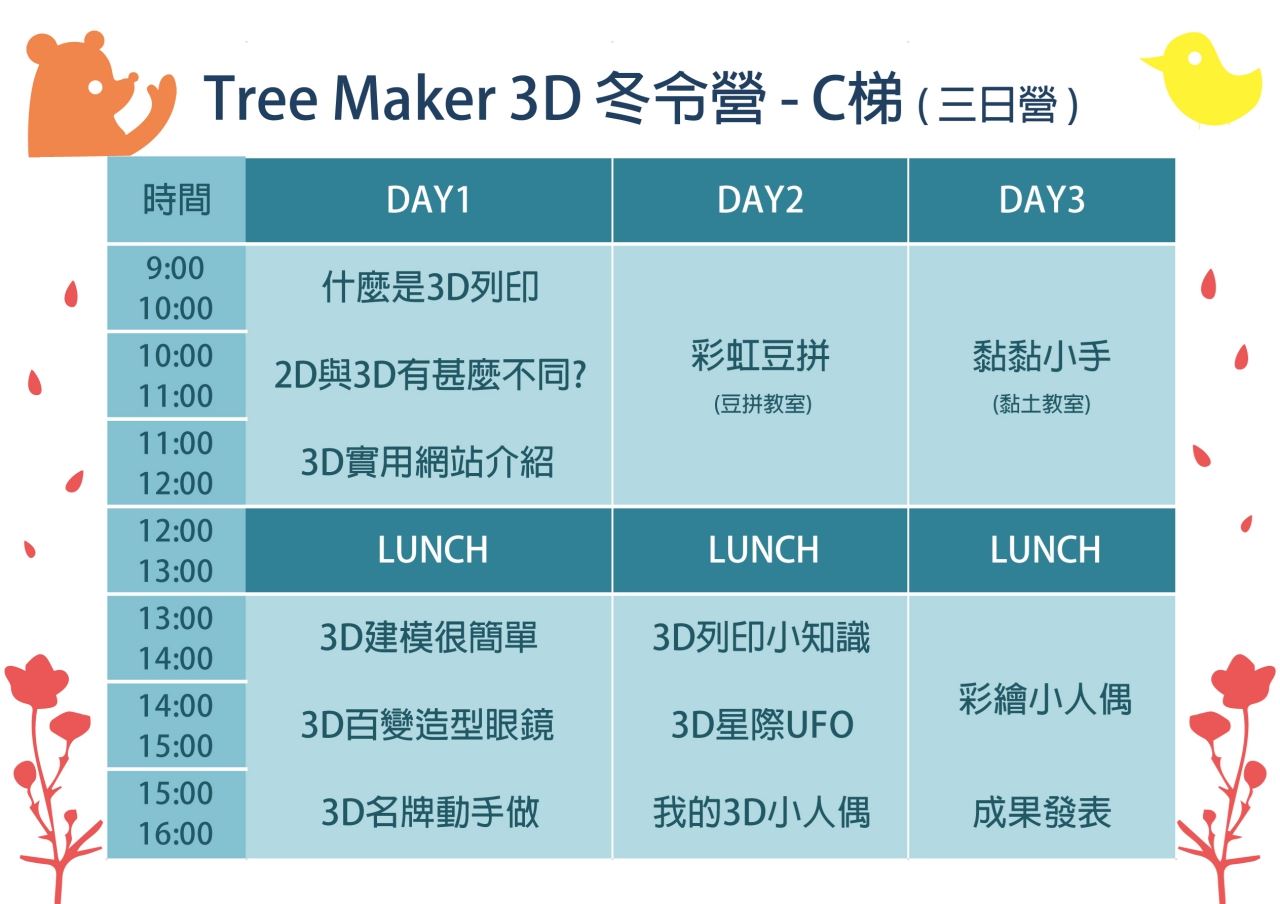 Tree Maker 3D 冬令營 - C梯 ( 三日營 )

| 時間 | DAY1 | DAY2 | DAY3 |
|---|---|---|---|
| 9:00 10:00 | 什麼是3D列印 | 彩虹豆拼 (豆拼教室) | 黏黏小手 (黏土教室) |
| 10:00 11:00 | 2D與3D有甚麼不同? | | |
| 11:00 12:00 | 3D實用網站介紹 | | |
| 12:00 13:00 | LUNCH | LUNCH | LUNCH |
| 13:00 14:00 | 3D建模很簡單 | 3D列印小知識 | 彩繪小人偶 |
| 14:00 15:00 | 3D百變造型眼鏡 | 3D星際UFO | |
| 15:00 16:00 | 3D名牌動手做 | 我的3D小人偶 | 成果發表 |